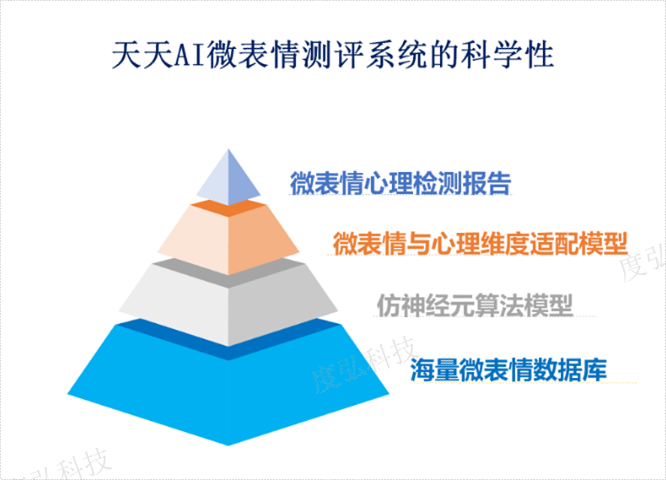 天天AI微表情测评系统的科学性

微表情心理检测报告

微表情与心理维度适配模型

仿神经元算法模型

海量微表情数据库

度弘

度弘科技

弘科技